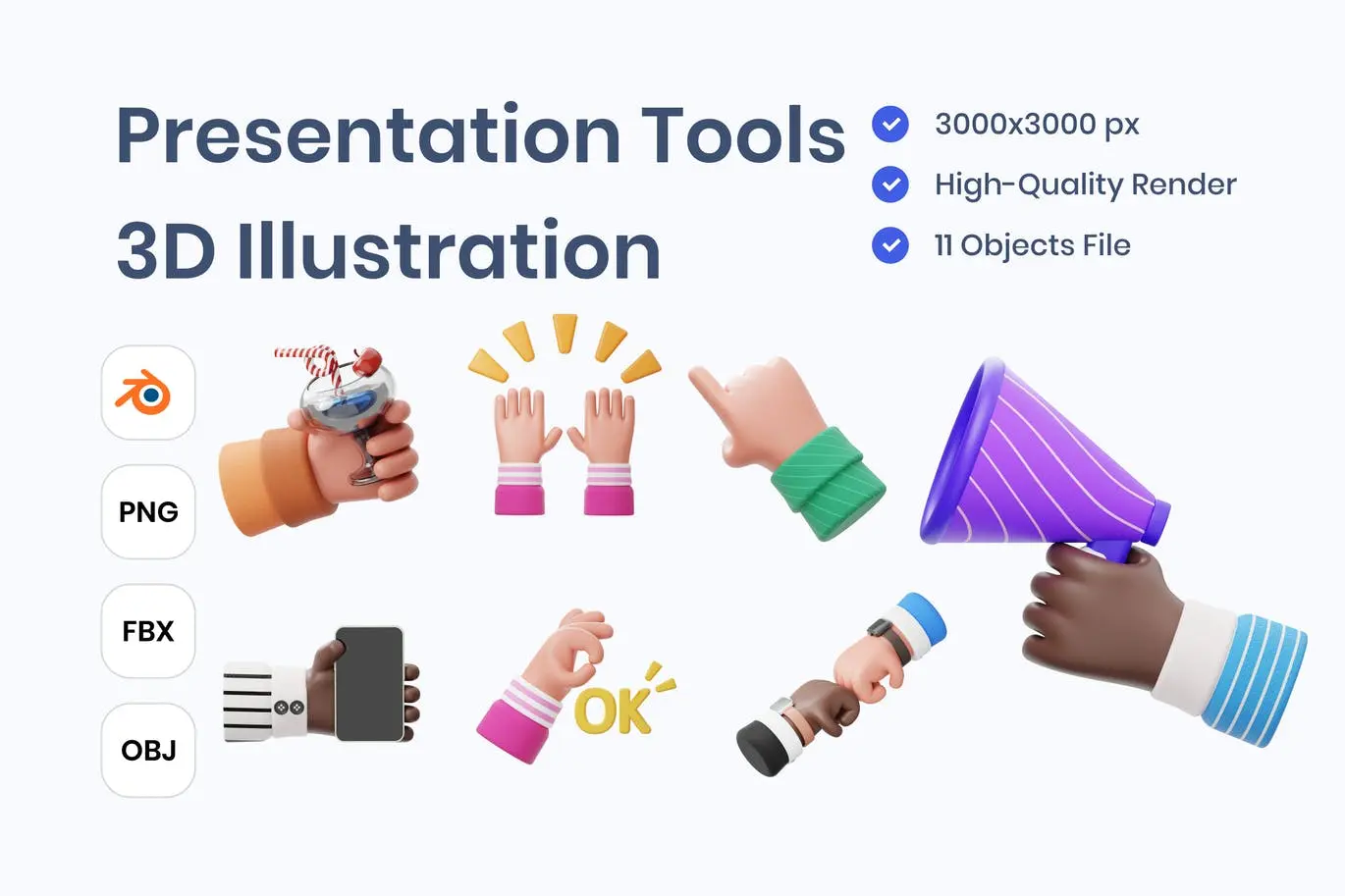 Presentation Tools 3D Illustration

3000x3000 px

High-Quality Render

11 Objects File

PNG

FBX

OBJ

OK